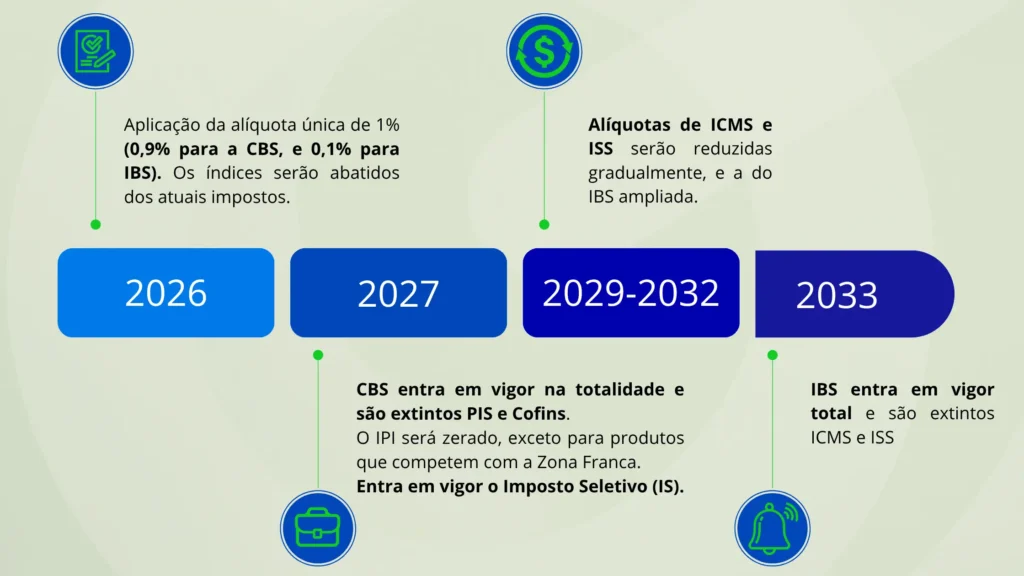 Aplicação da alíquota única de 1% (0,9% para a CBS, e 0,1% para IBS). Os índices serão abatidos dos atuais impostos.

Alíquotas de ICMS e ISS serão reduzidas gradualmente, e a do IBS ampliada.

2026

2027

2029-2032

2033

CBS entra em vigor na totalidade e são extintos PIS e Cofins.
O IPI será zerado, exceto para produtos que competem com a Zona Franca.
Entra em vigor o Imposto Seletivo (IS).

IBS entra em vigor total e são extintos ICMS e ISS